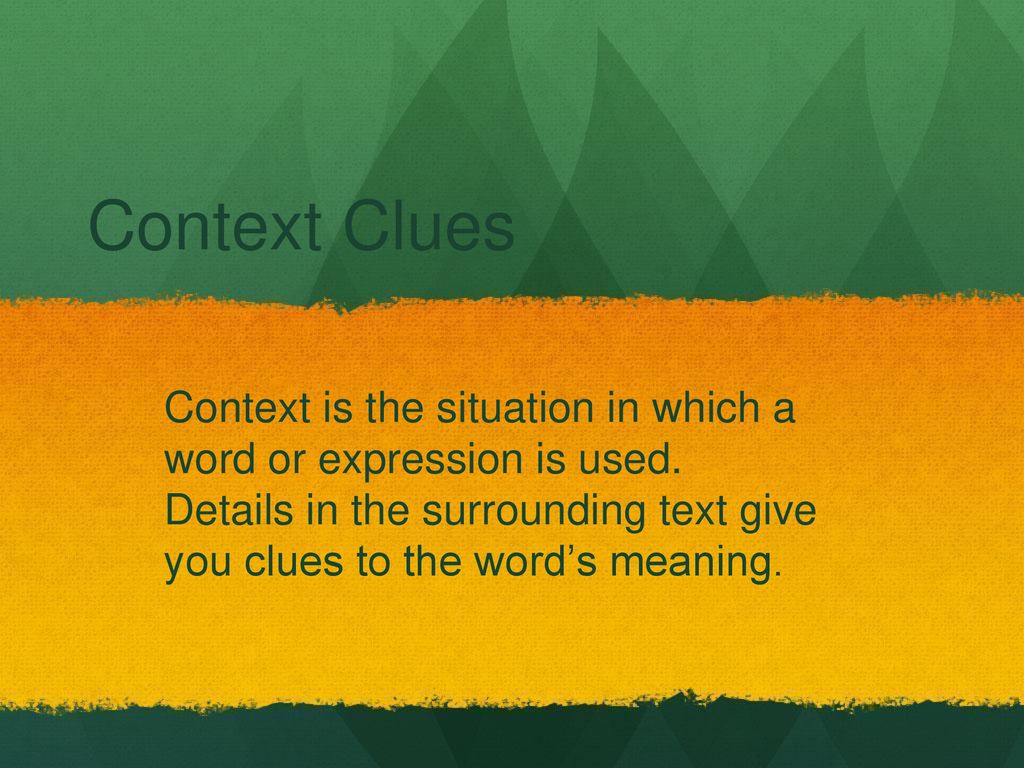 Context Clues

Context is the situation in which a word or expression is used. Details in the surrounding text give you clues to the word’s meaning.